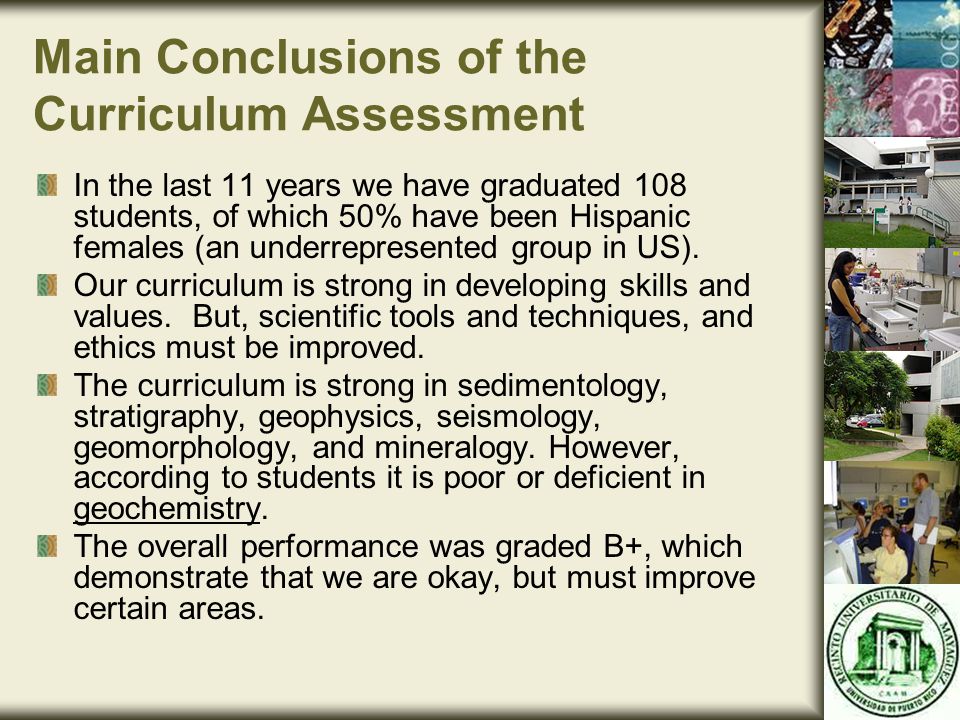 Main Conclusions of the Curriculum Assessment

In the last 11 years we have graduated 108 students, of which 50% have been Hispanic females (an underrepresented group in US).

Our curriculum is strong in developing skills and values. But, scientific tools and techniques, and ethics must be improved.

The curriculum is strong in sedimentology, stratigraphy, geophysics, seismology, geomorphology, and mineralogy. However, according to students it is poor or deficient in geochemistry.

The overall performance was graded B+, which demonstrate that we are okay, but must improve certain areas.

GEOLOG

RECINTO UNIVERSITARIO DE MAYAGÜEZ
CAAM
UNIVERSIDAD DE PUERTO RICO